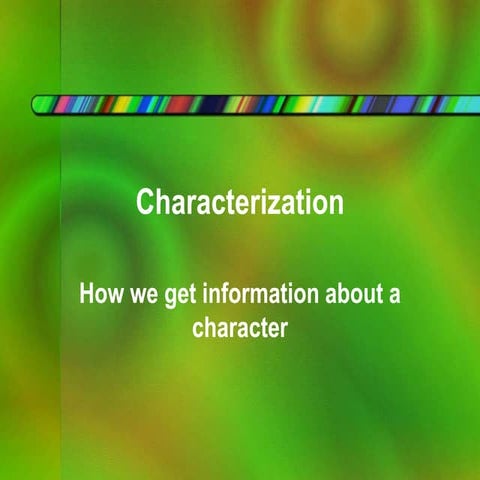 Characterization

How we get information about a character